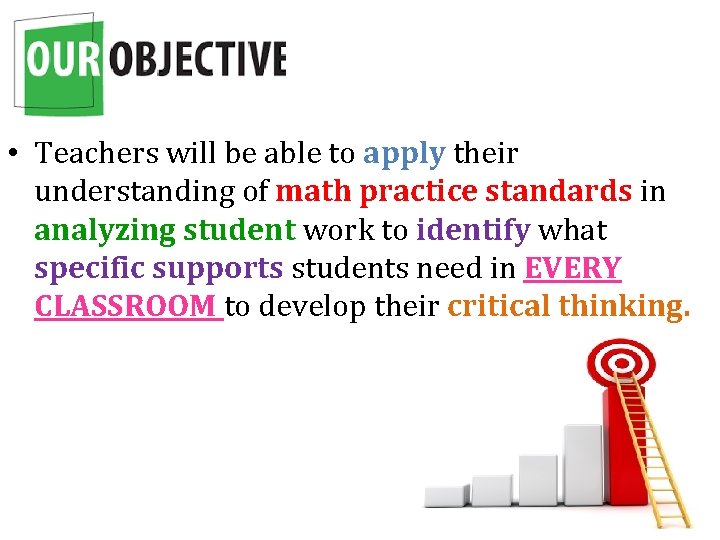 OUR OBJECTIVE

• Teachers will be able to apply their understanding of math practice standards in analyzing student work to identify what specific supports students need in EVERY CLASSROOM to develop their critical thinking.